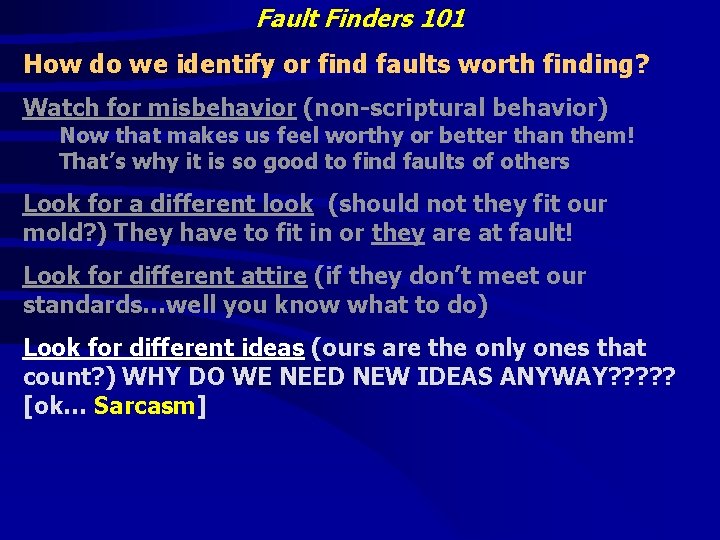 Fault Finders 101

How do we identify or find faults worth finding?

Watch for misbehavior (non-scriptural behavior)
Now that makes us feel worthy or better than them!
That's why it is so good to find faults of others

Look for a different look (should not they fit our mold?) They have to fit in or they are at fault!

Look for different attire (if they don't meet our standards…well you know what to do)

Look for different ideas (ours are the only ones that count?) WHY DO WE NEED NEW IDEAS ANYWAY????? [ok… Sarcasm]